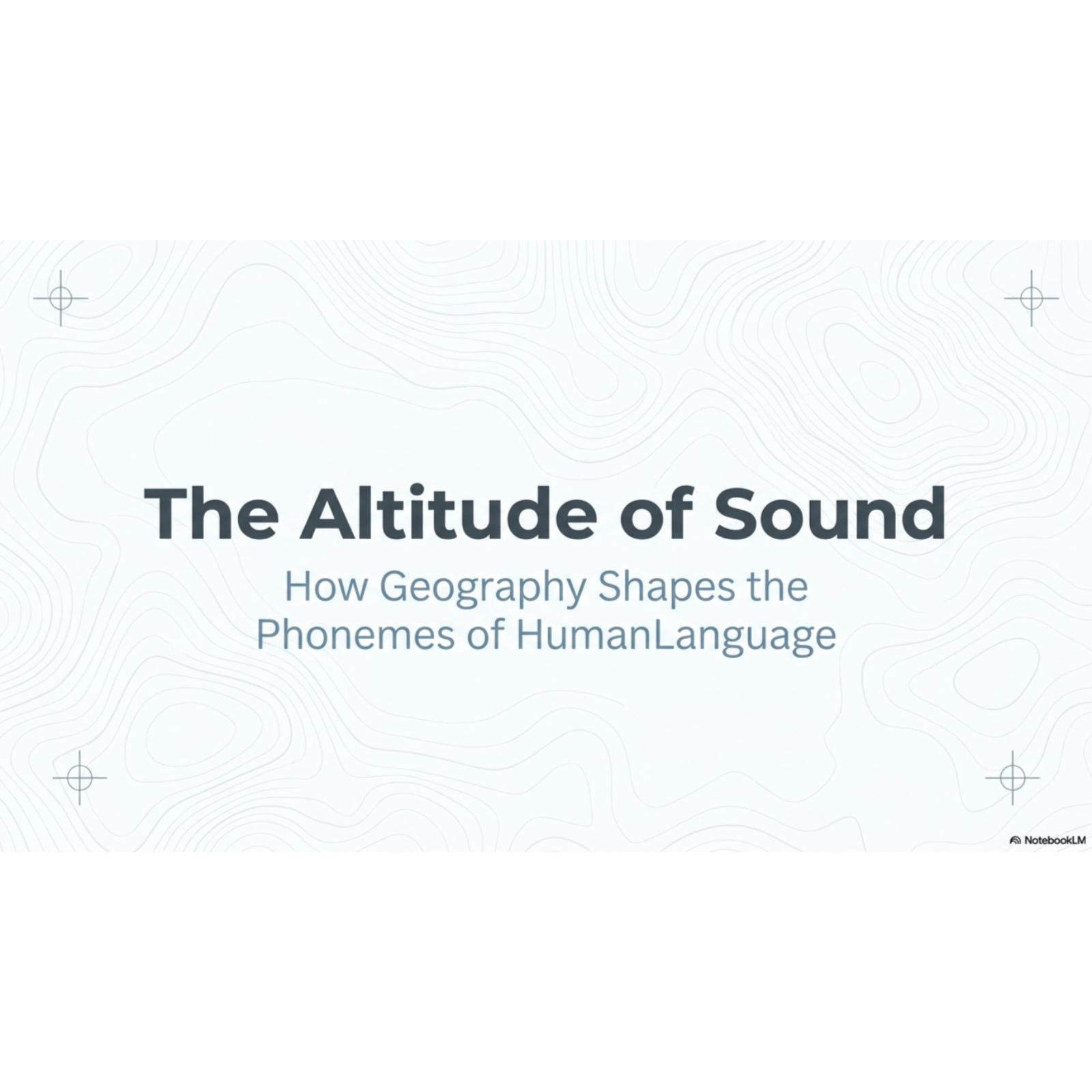 The Altitude of Sound

How Geography Shapes the Phonemes of HumanLanguage

NotebookLM